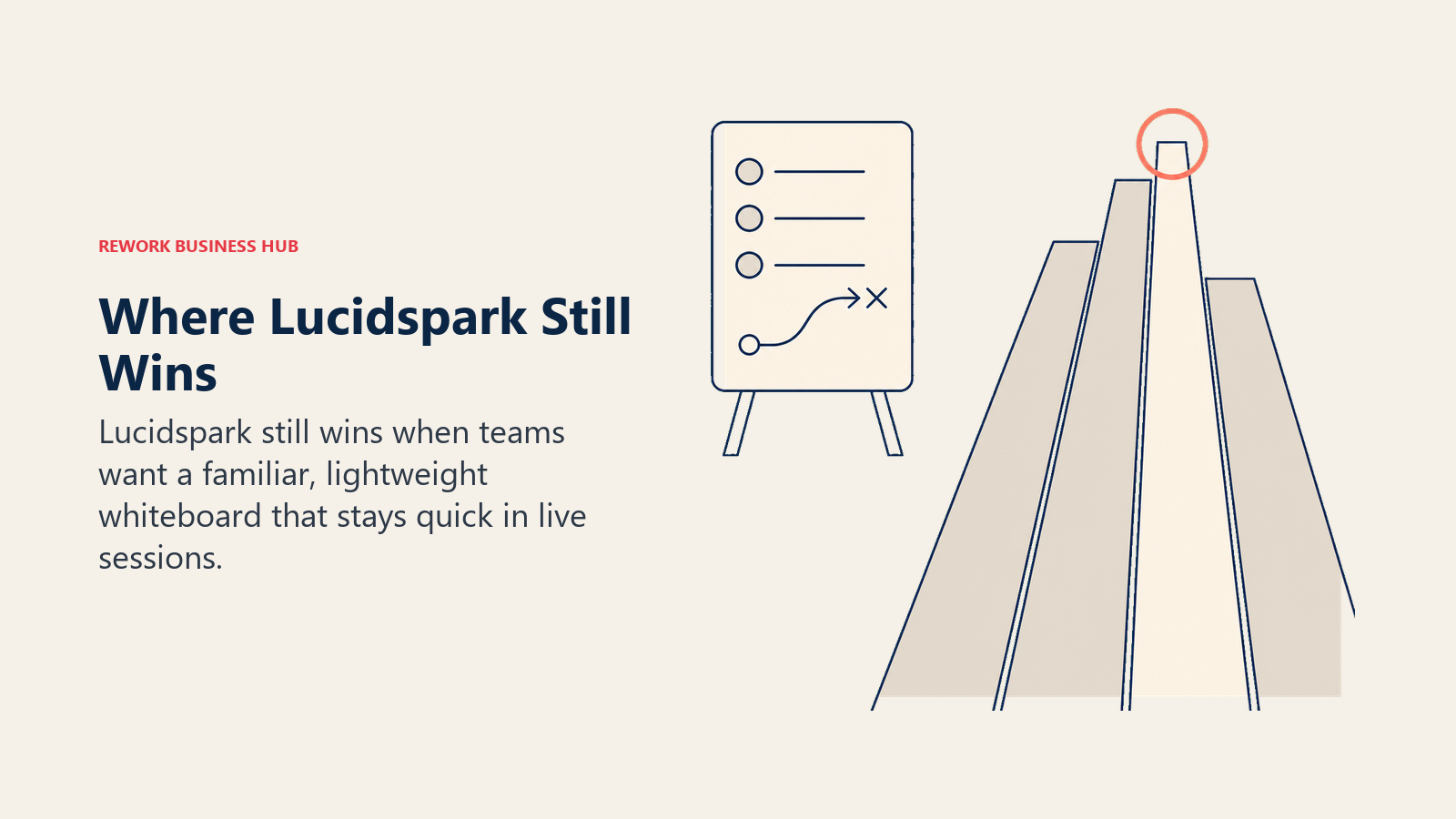 REWORK BUSINESS HUB

Where Lucidspark Still Wins

Lucidspark still wins when teams want a familiar, lightweight whiteboard that stays quick in live sessions.